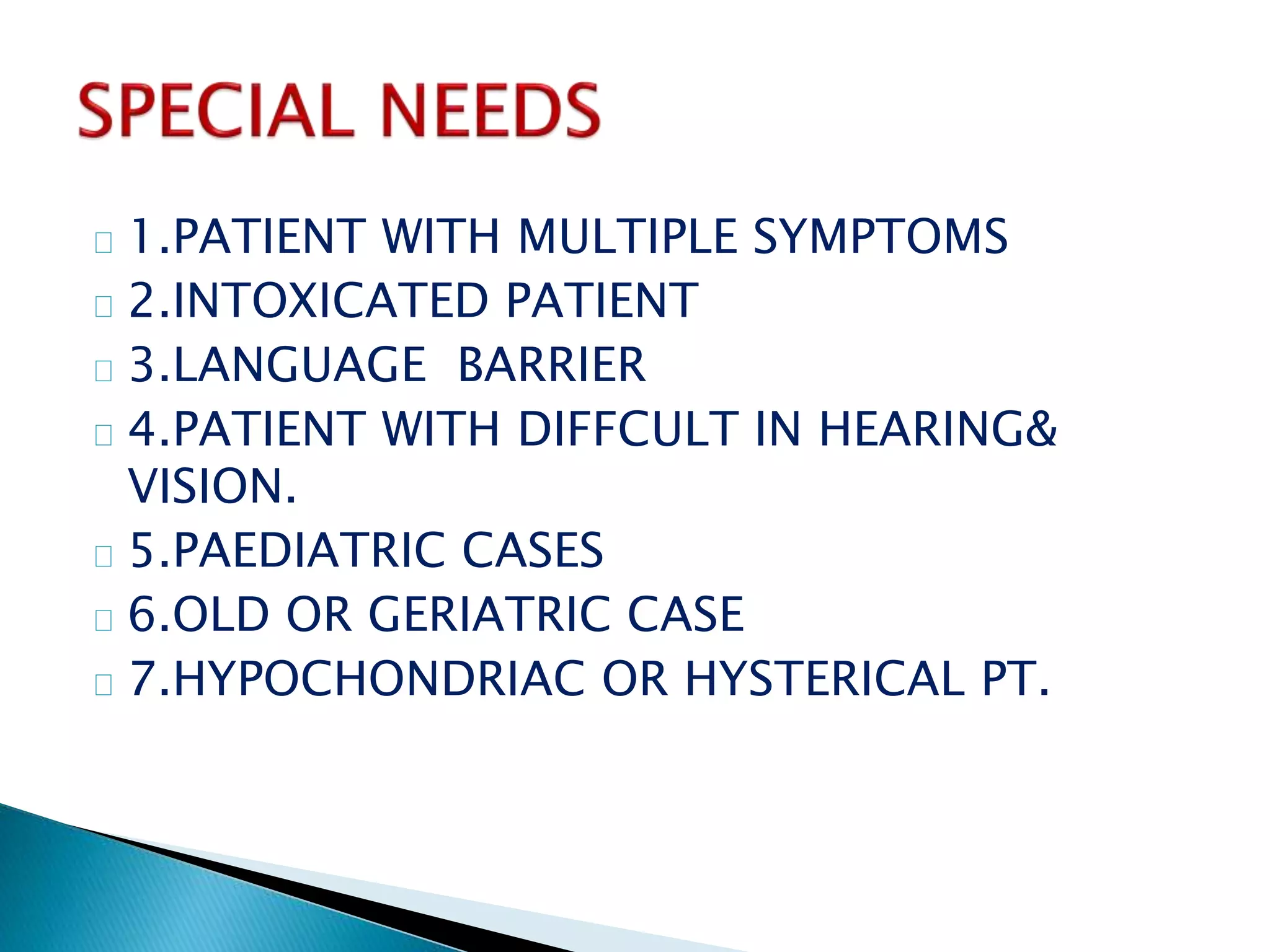 SPECIAL NEEDS

1.PATIENT WITH MULTIPLE SYMPTOMS
2.INTOXICATED PATIENT
3.LANGUAGE  BARRIER
4.PATIENT WITH DIFFCULT IN HEARING& VISION.
5.PAEDIATRIC CASES
6.OLD OR GERIATRIC CASE
7.HYPOCHONDRIAC OR HYSTERICAL PT.